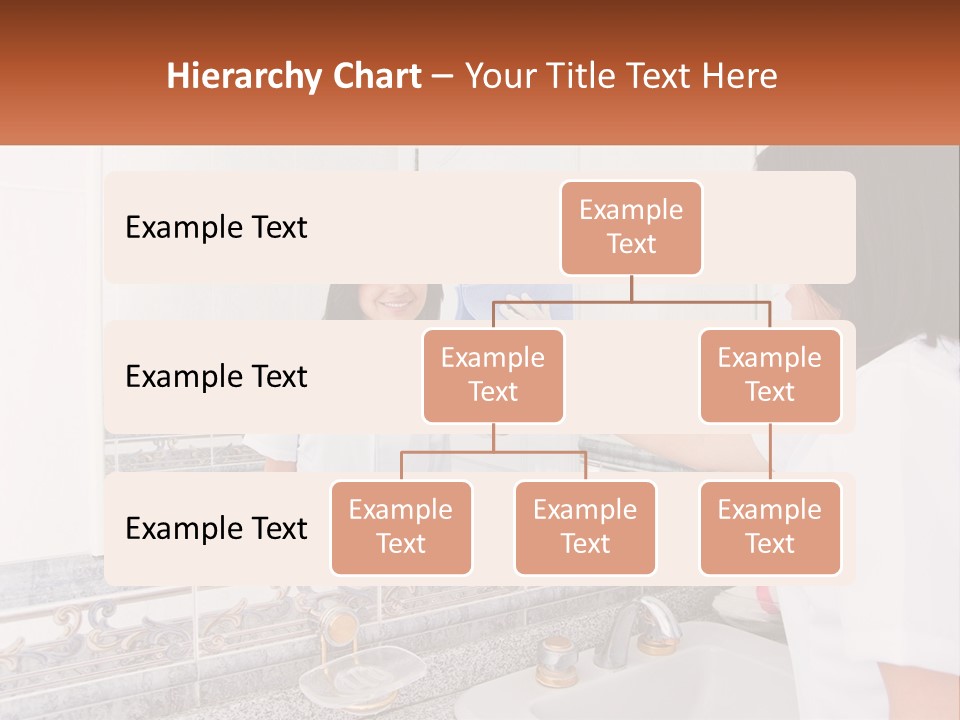 Hierarchy Chart – Your Title Text Here

Example Text

Example Text

Example Text

Example Text

Example Text

Example Text

Example Text

Example Text

Example Text